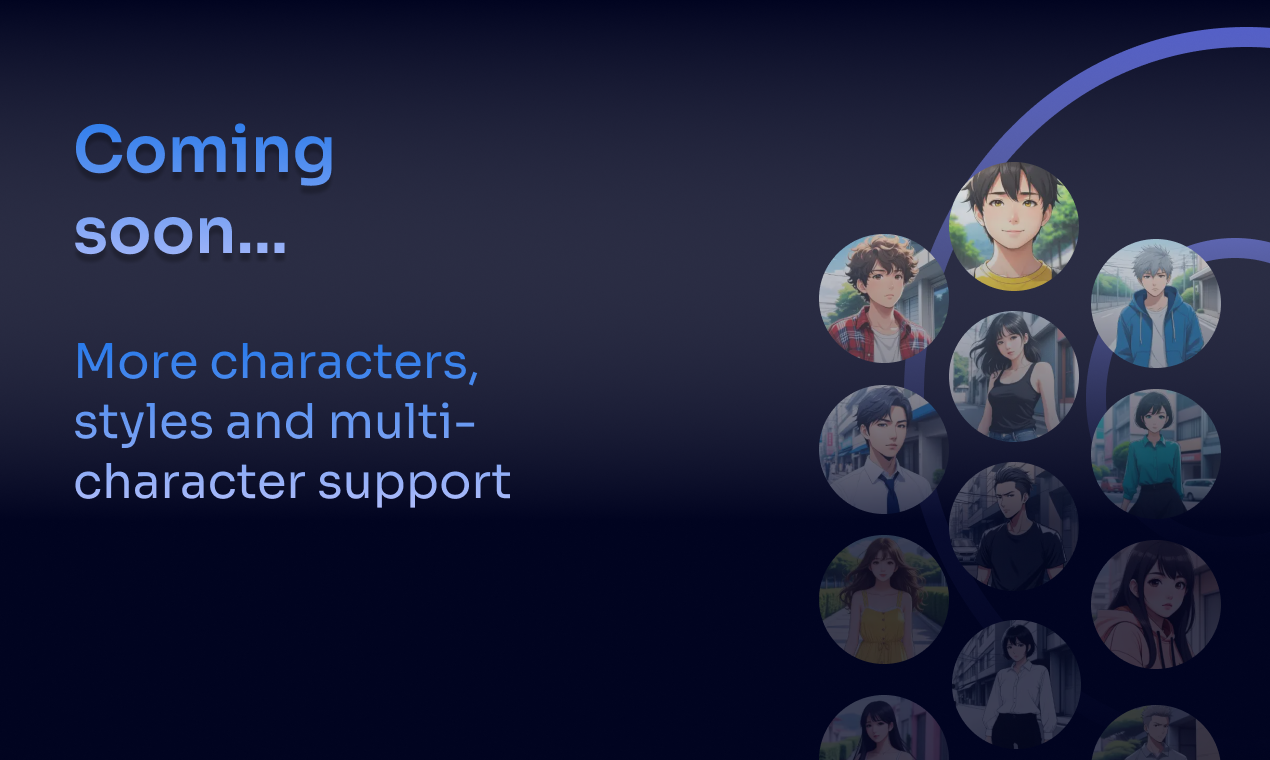 Coming soon...

More characters, styles and multi-character support